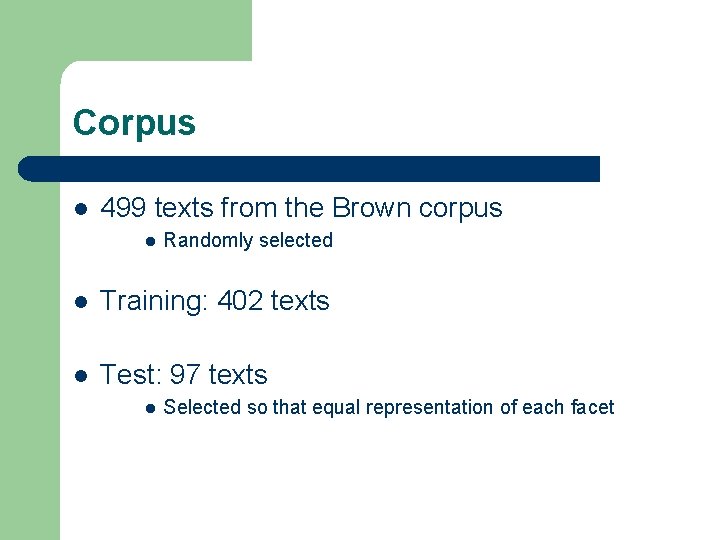 Corpus

- 499 texts from the Brown corpus
  - Randomly selected

- Training: 402 texts

- Test: 97 texts
  - Selected so that equal representation of each facet